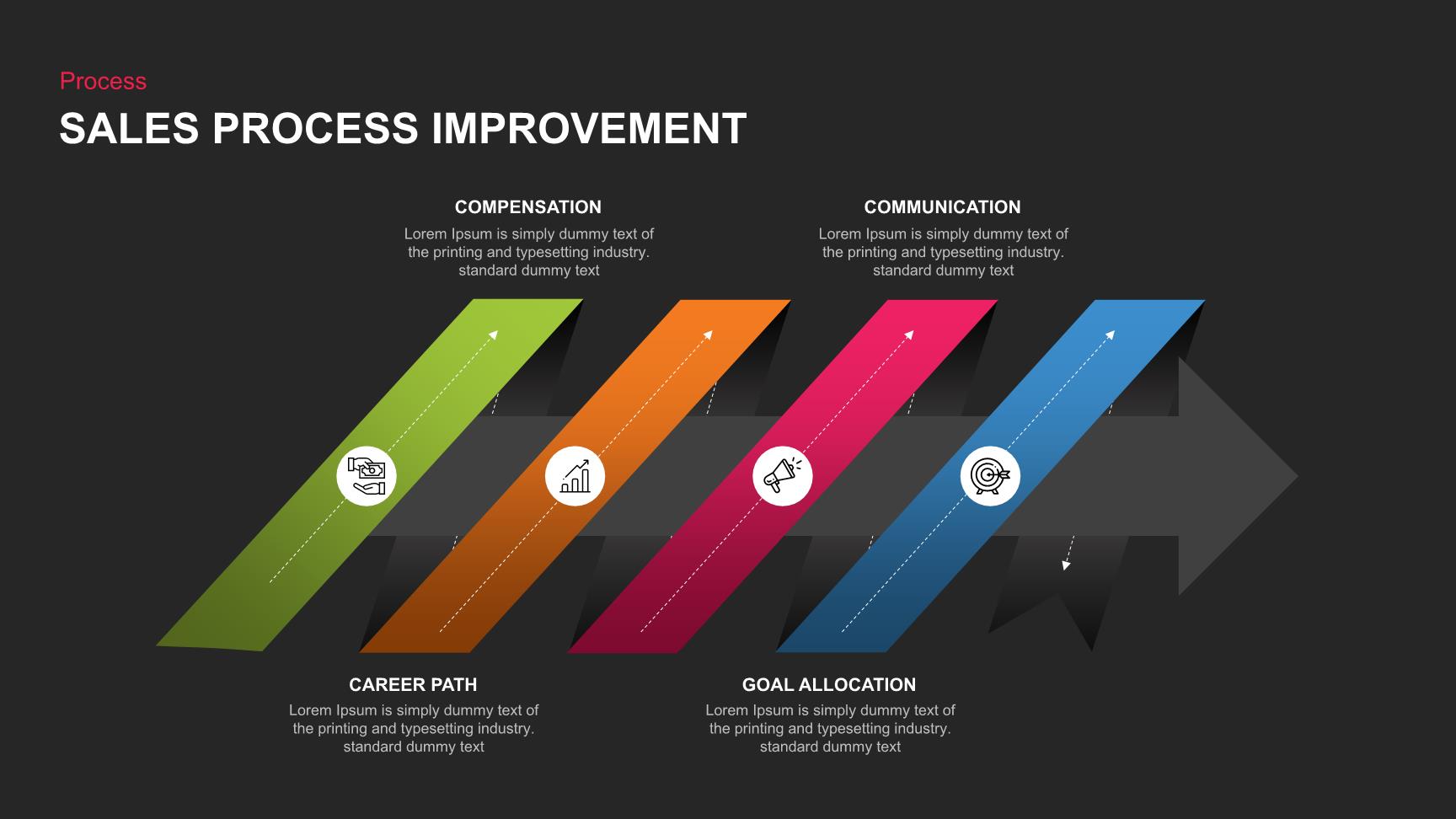 Process

SALES PROCESS IMPROVEMENT

COMPENSATION

Lorem Ipsum is simply dummy text of the printing and typesetting industry. standard dummy text

COMMUNICATION

Lorem Ipsum is simply dummy text of the printing and typesetting industry. standard dummy text

CAREER PATH

Lorem Ipsum is simply dummy text of the printing and typesetting industry. standard dummy text

GOAL ALLOCATION

Lorem Ipsum is simply dummy text of the printing and typesetting industry. standard dummy text